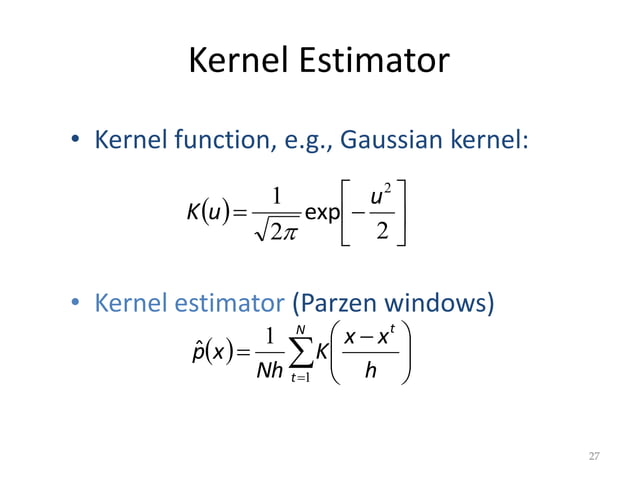 Kernel Estimator

• Kernel function, e.g., Gaussian kernel:

$K(u) = \frac{1}{\sqrt{2\pi}} \exp\left[-\frac{u^2}{2}\right]$

• Kernel estimator (Parzen windows)

$\hat{p}(x) = \frac{1}{Nh} \sum_{t=1}^{N} K\left(\frac{x - x^t}{h}\right)$

27